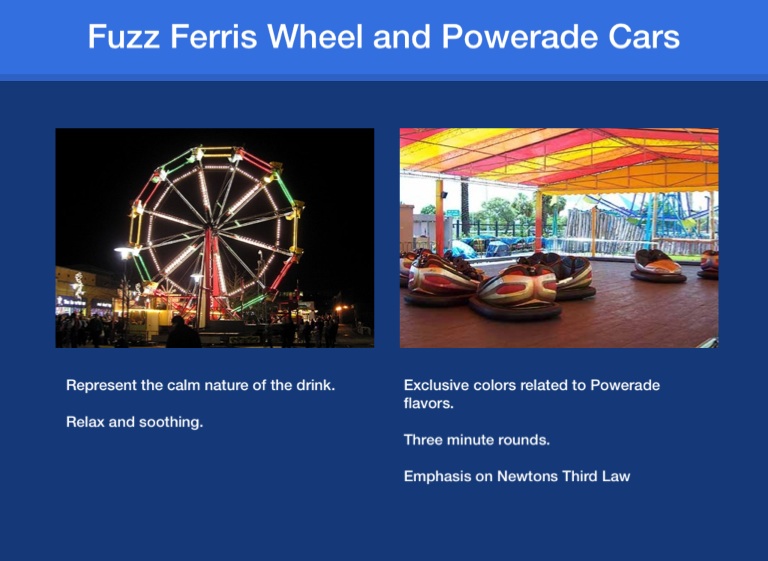 Fuzz Ferris Wheel and Powerade Cars

Represent the calm nature of the drink.

Relax and soothing.

Exclusive colors related to Powerade flavors.

Three minute rounds.

Emphasis on Newtons Third Law